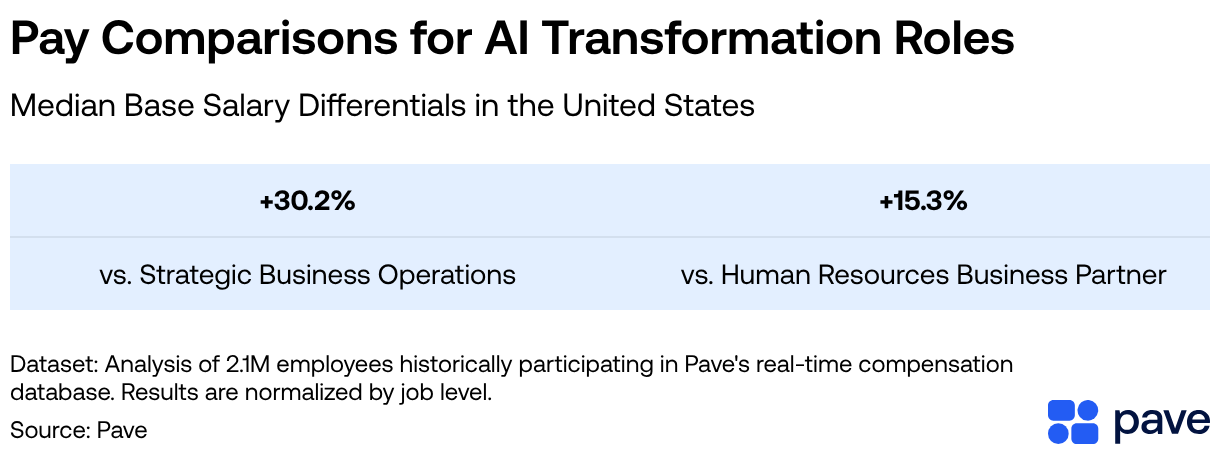 Pay Comparisons for AI Transformation Roles

Median Base Salary Differentials in the United States

| +30.2% | +15.3% |
|---|---|
| vs. Strategic Business Operations | vs. Human Resources Business Partner |

Dataset: Analysis of 2.1M employees historically participating in Pave's real-time compensation database. Results are normalized by job level.

Source: Pave

pave